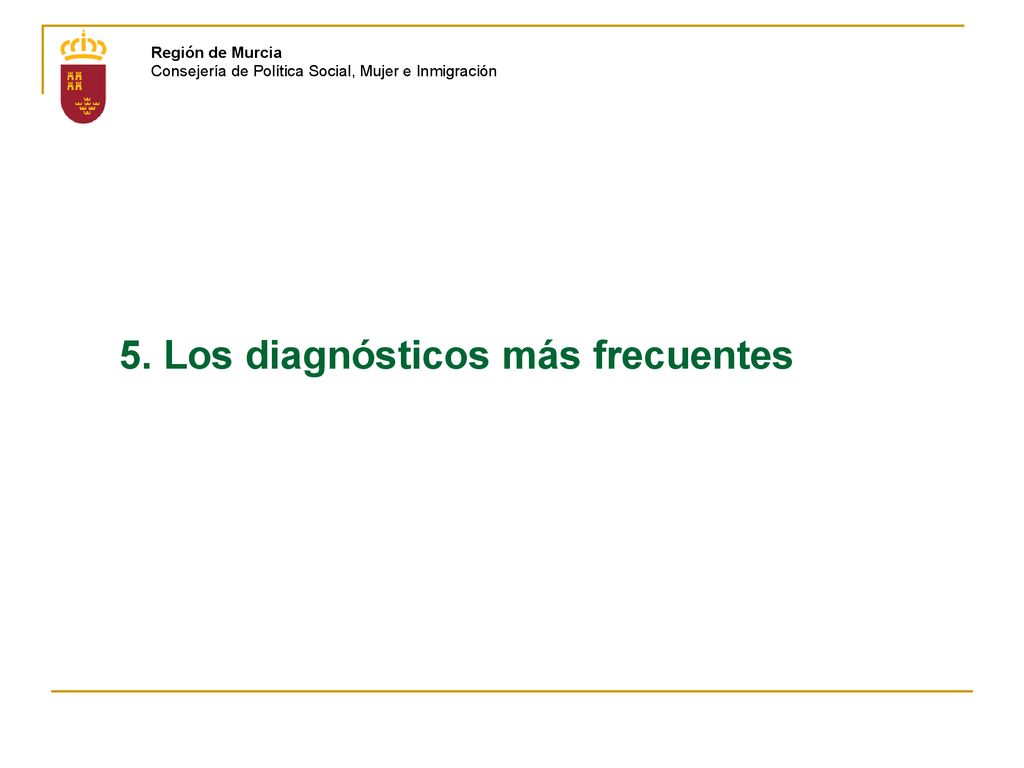 Región de Murcia
Consejería de Política Social, Mujer e Inmigración

5. Los diagnósticos más frecuentes